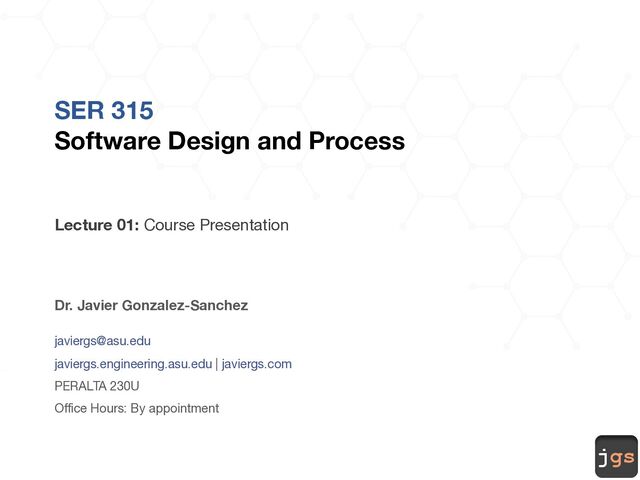 SER 315
Software Design and Process

Lecture 01: Course Presentation

Dr. Javier Gonzalez-Sanchez

javiergs@asu.edu
javiergs.engineering.asu.edu | javiergs.com
PERALTA 230U
Office Hours: By appointment

jgs